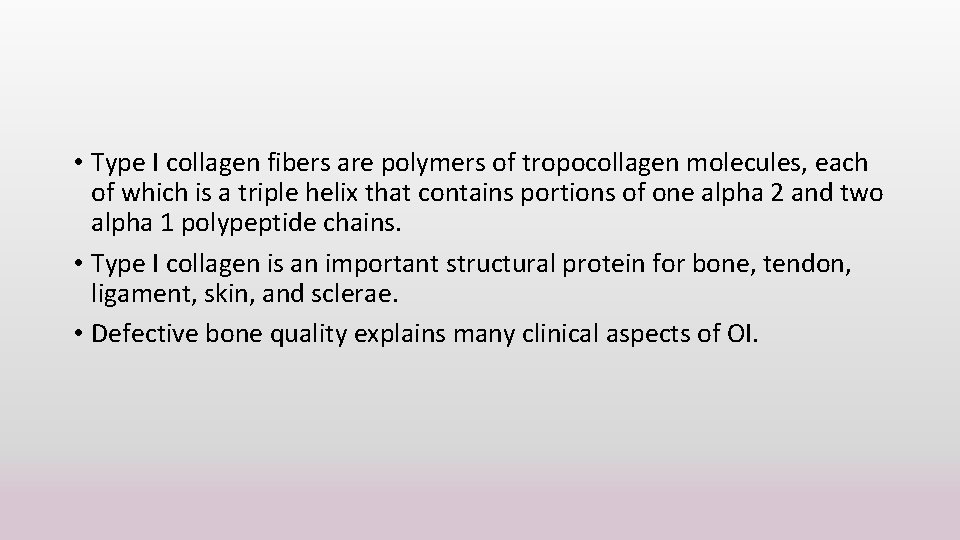 • Type I collagen fibers are polymers of tropocollagen molecules, each of which is a triple helix that contains portions of one alpha 2 and two alpha 1 polypeptide chains.

• Type I collagen is an important structural protein for bone, tendon, ligament, skin, and sclerae.

• Defective bone quality explains many clinical aspects of OI.